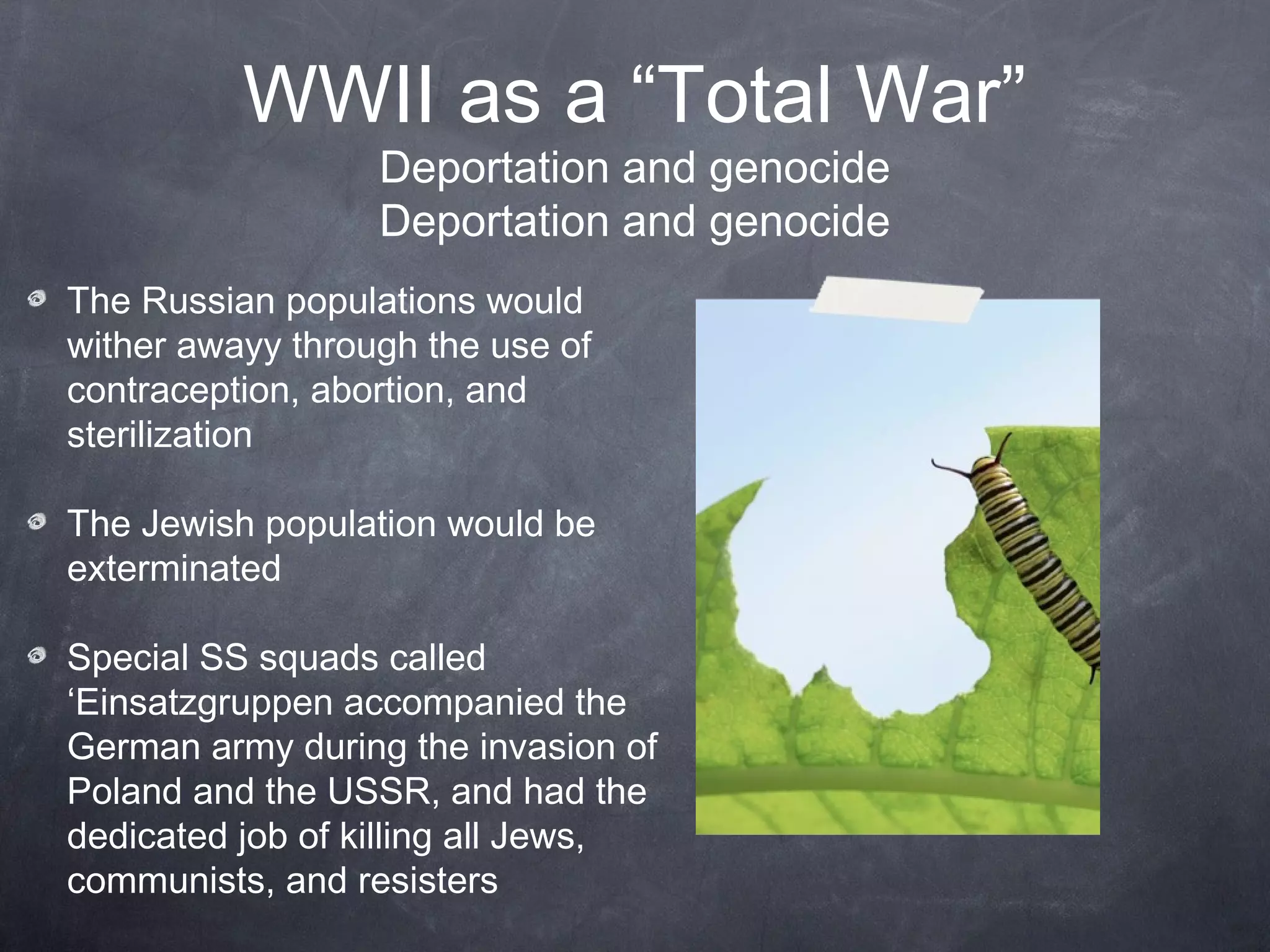 WWII as a “Total War”
Deportation and genocide
Deportation and genocide

The Russian populations would wither awayy through the use of contraception, abortion, and sterilization

The Jewish population would be exterminated

Special SS squads called ‘Einsatzgruppen accompanied the German army during the invasion of Poland and the USSR, and had the dedicated job of killing all Jews, communists, and resisters